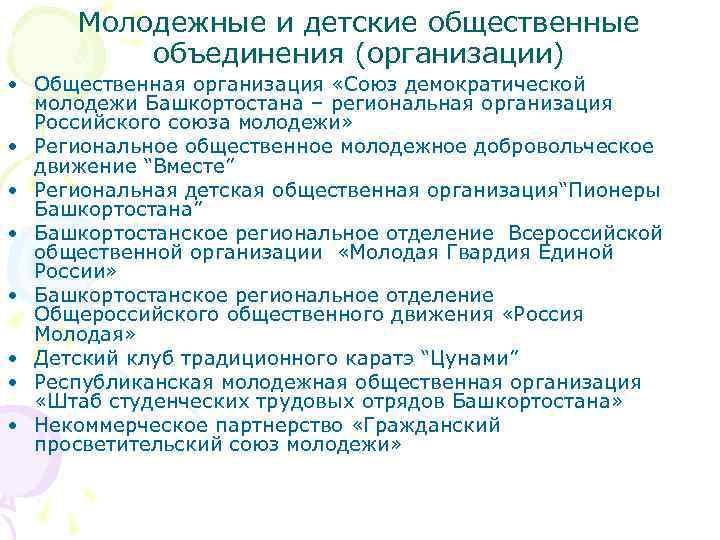 Молодежные и детские общественные объединения (организации)

• Общественная организация «Союз демократической молодежи Башкортостана – региональная организация Российского союза молодежи»
• Региональное общественное молодежное добровольческое движение “Вместе”
• Региональная детская общественная организация“Пионеры Башкортостана”
• Башкортостанское региональное отделение Всероссийской общественной организации «Молодая Гвардия Единой России»
• Башкортостанское региональное отделение Общероссийского общественного движения «Россия Молодая»
• Детский клуб традиционного каратэ “Цунами”
• Республиканская молодежная общественная организация «Штаб студенческих трудовых отрядов Башкортостана»
• Некоммерческое партнерство «Гражданский просветительский союз молодежи»